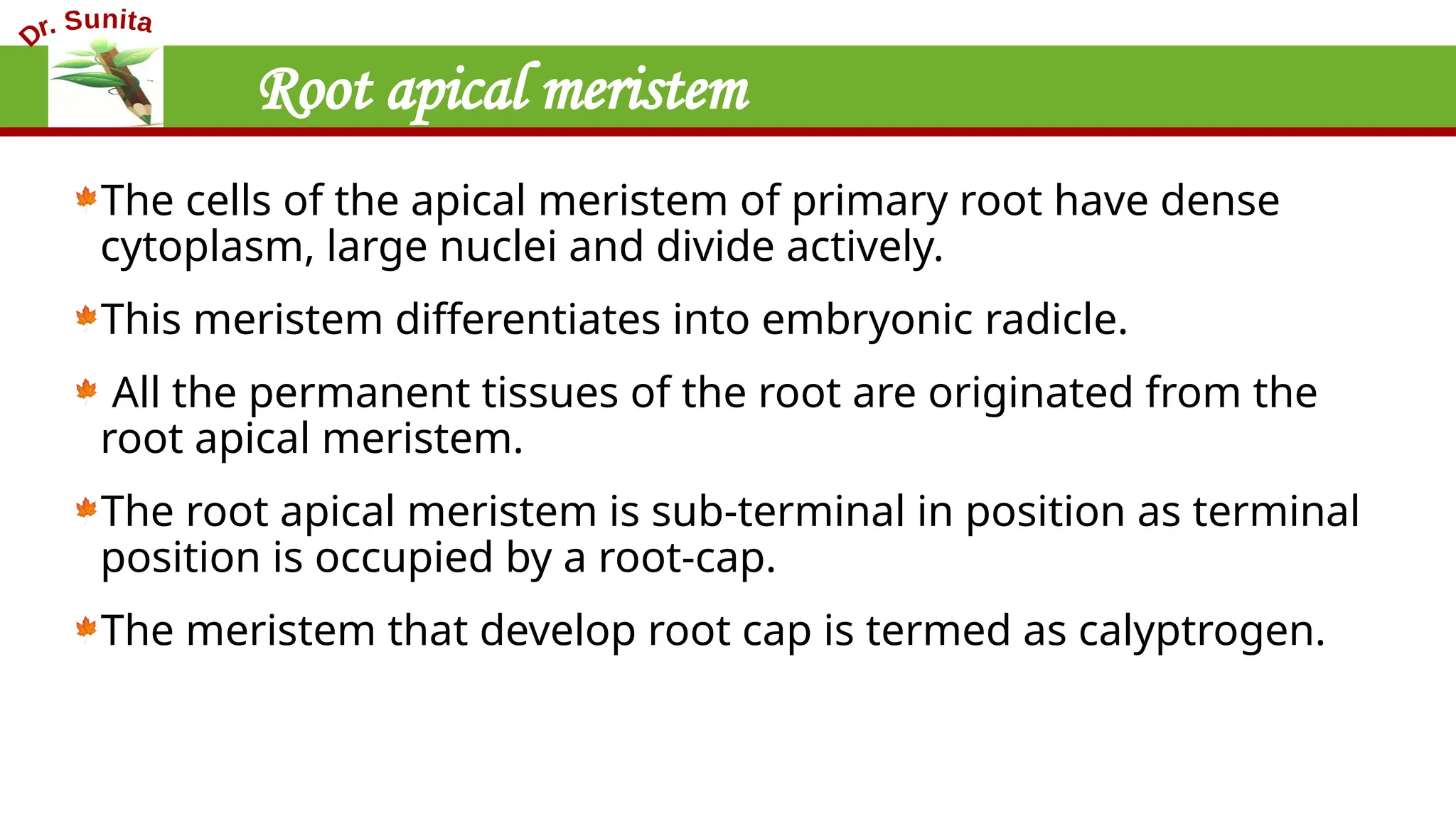 Dr. Sunita

Root apical meristem

The cells of the apical meristem of primary root have dense cytoplasm, large nuclei and divide actively.

This meristem differentiates into embryonic radicle.

All the permanent tissues of the root are originated from the root apical meristem.

The root apical meristem is sub-terminal in position as terminal position is occupied by a root-cap.

The meristem that develop root cap is termed as calyptrogen.